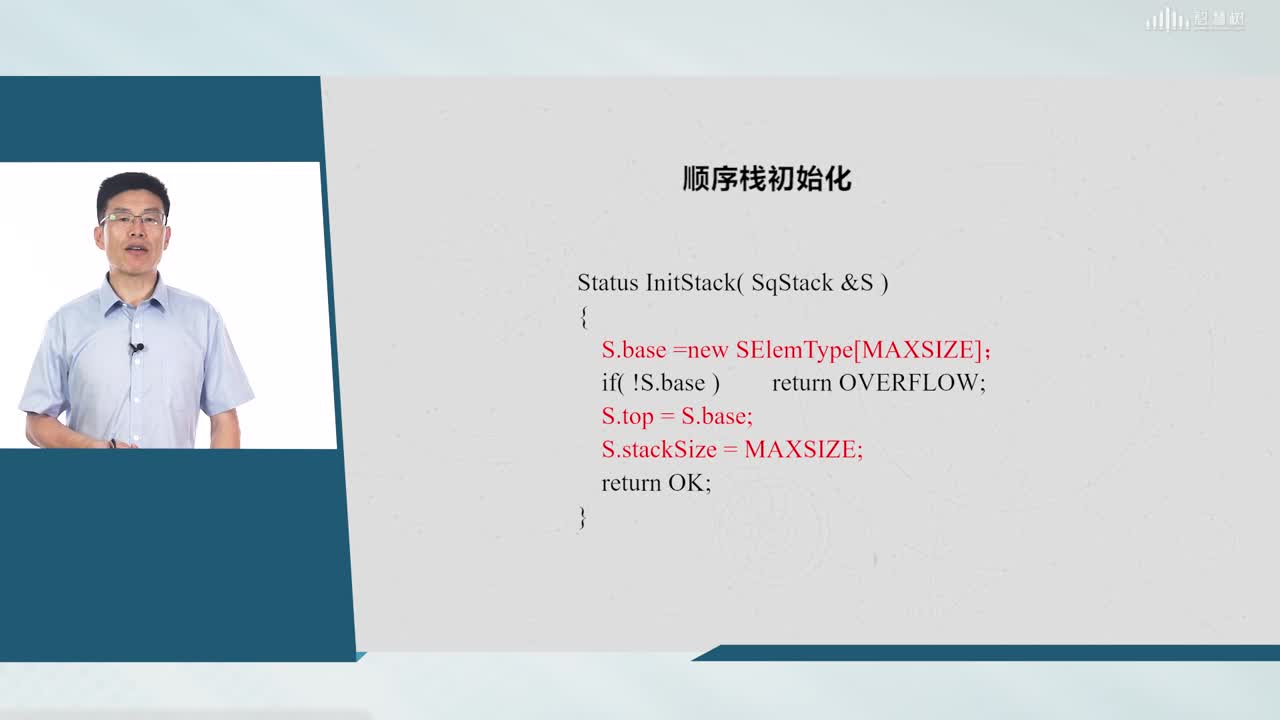 智慧树

顺序栈初始化

Status InitStack( SqStack &S )
{
S.base =new SElemType[MAXSIZE];
if( !S.base ) return OVERFLOW;
S.top = S.base;
S.stackSize = MAXSIZE;
return OK;
}